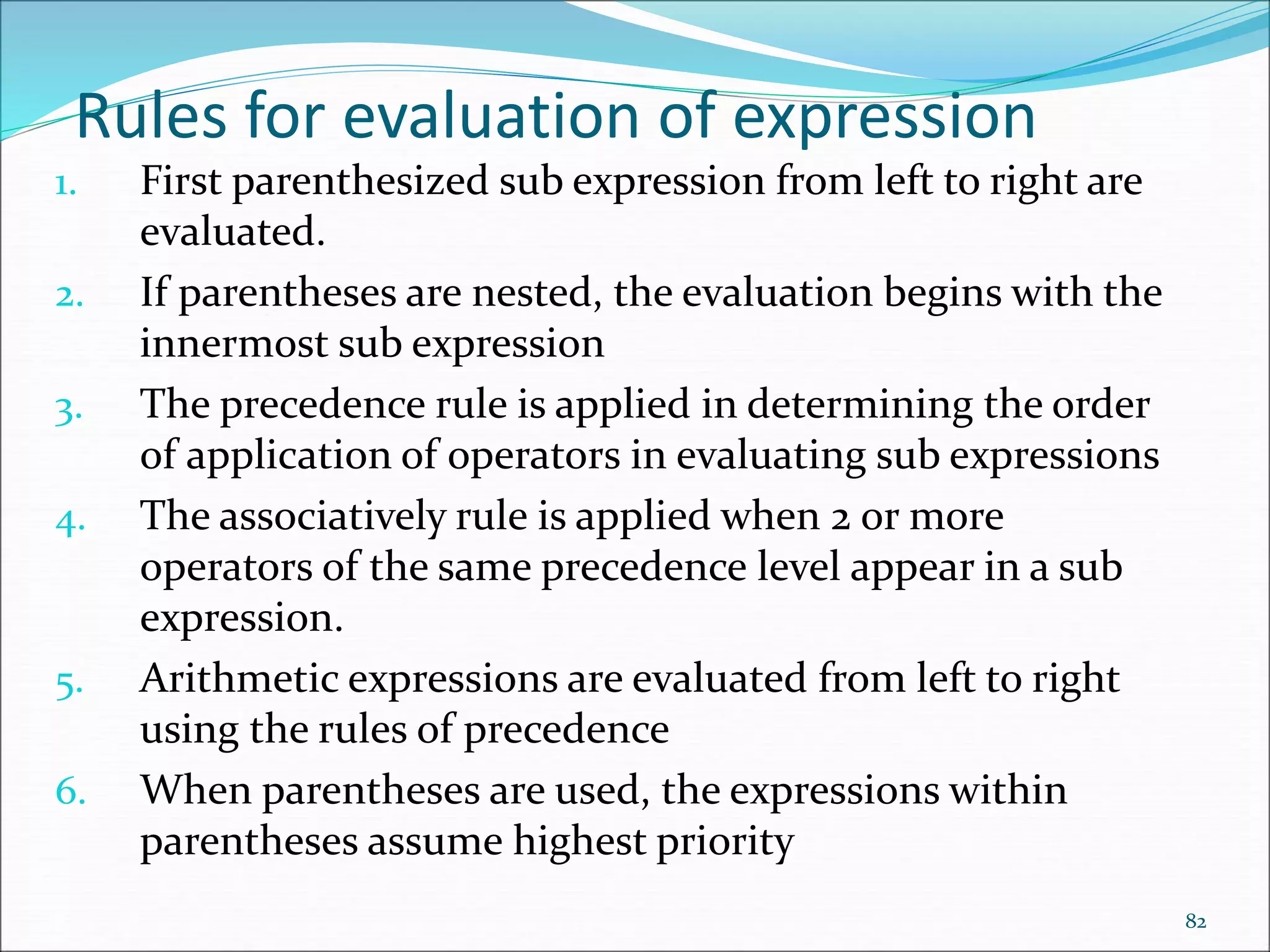 Rules for evaluation of expression

1. First parenthesized sub expression from left to right are evaluated.

2. If parentheses are nested, the evaluation begins with the innermost sub expression

3. The precedence rule is applied in determining the order of application of operators in evaluating sub expressions

4. The associatively rule is applied when 2 or more operators of the same precedence level appear in a sub expression.

5. Arithmetic expressions are evaluated from left to right using the rules of precedence

6. When parentheses are used, the expressions within parentheses assume highest priority

82